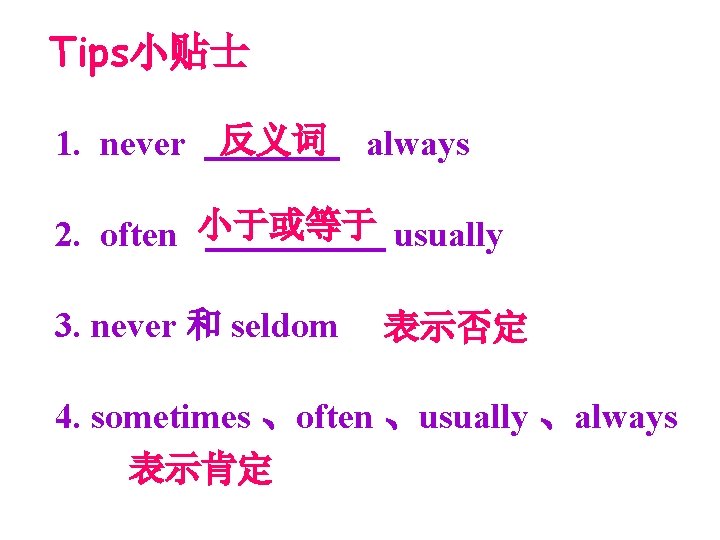 Tips小贴士

1. never 反义词 always

2. often 小于或等于 usually

3. never 和 seldom 表示否定

4. sometimes 、often 、usually 、always 表示肯定